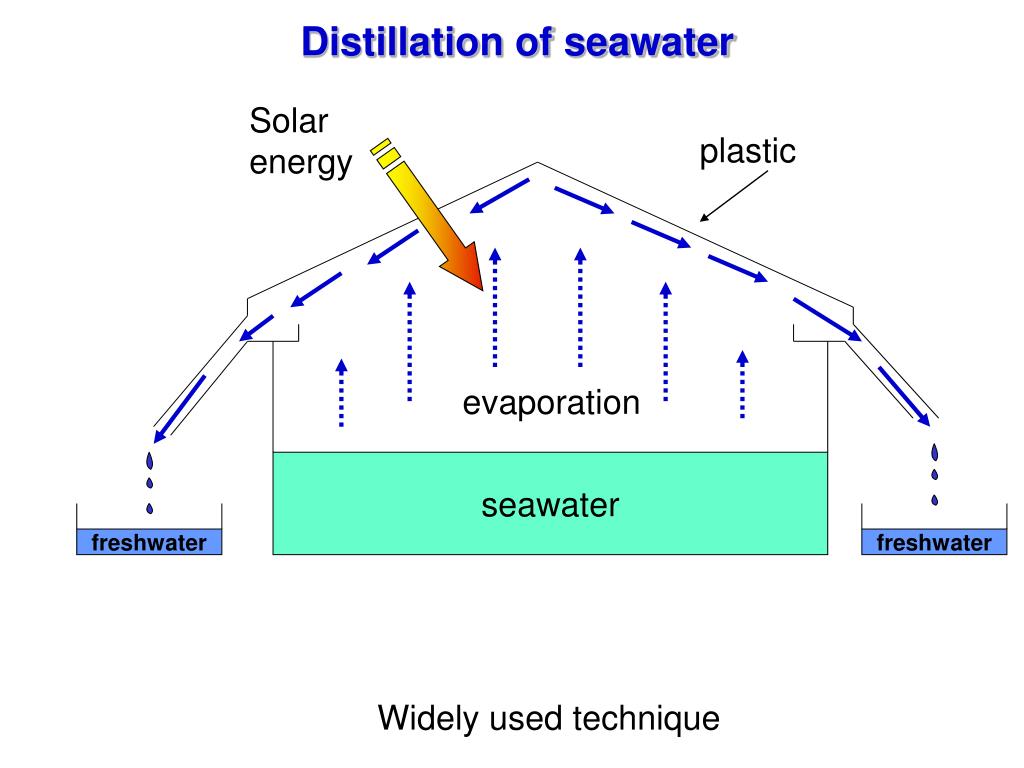 Distillation of seawater

Solar energy

plastic

evaporation

seawater

freshwater

freshwater

Widely used technique